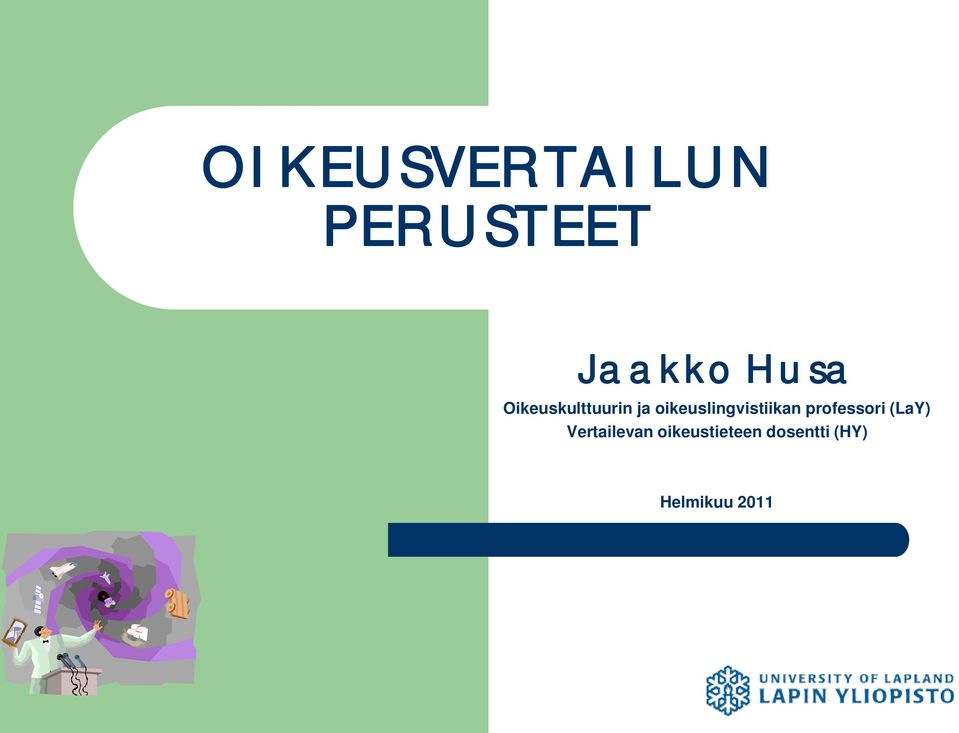 OIKEUSVERTAILUN PERUSTEET

Jaakko Husa

Oikeuskulttuurin ja oikeuslingvistiikan professori (LaY)
Vertailevan oikeustieteen dosentti (HY)

Helmikuu 2011

UNIVERSITY OF LAPLAND
LAPIN YLIOPISTO